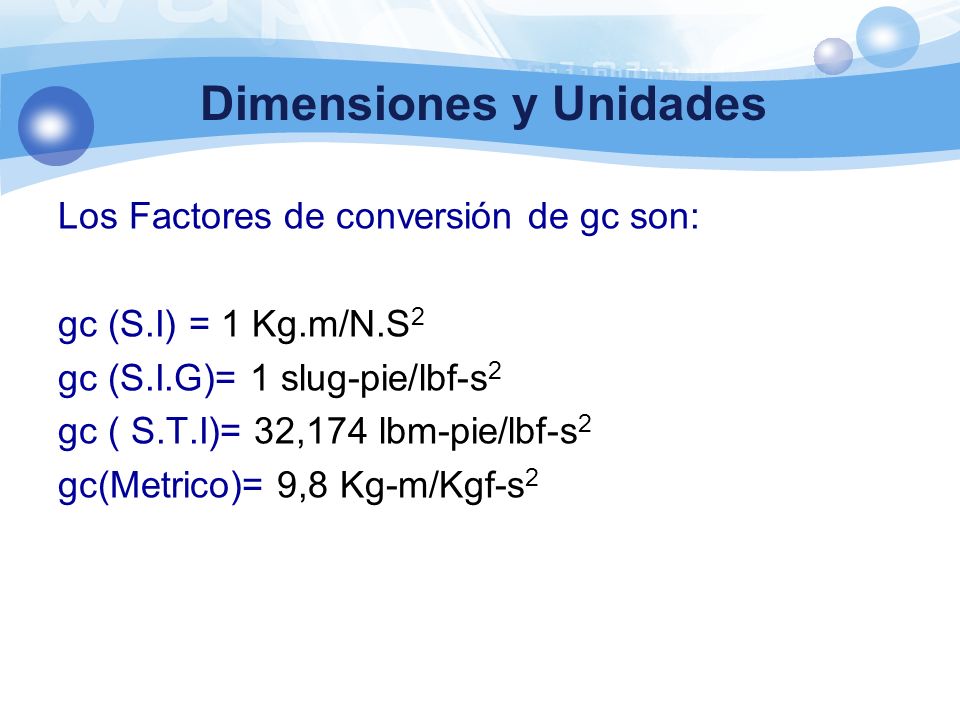 Dimensiones y Unidades

Los Factores de conversión de gc son:

gc (S.I) = 1 Kg.m/N.S$^2$
gc (S.I.G)= 1 slug-pie/lbf-s$^2$
gc ( S.T.I)= 32,174 lbm-pie/lbf-s$^2$
gc(Metrico)= 9,8 Kg-m/Kgf-s$^2$